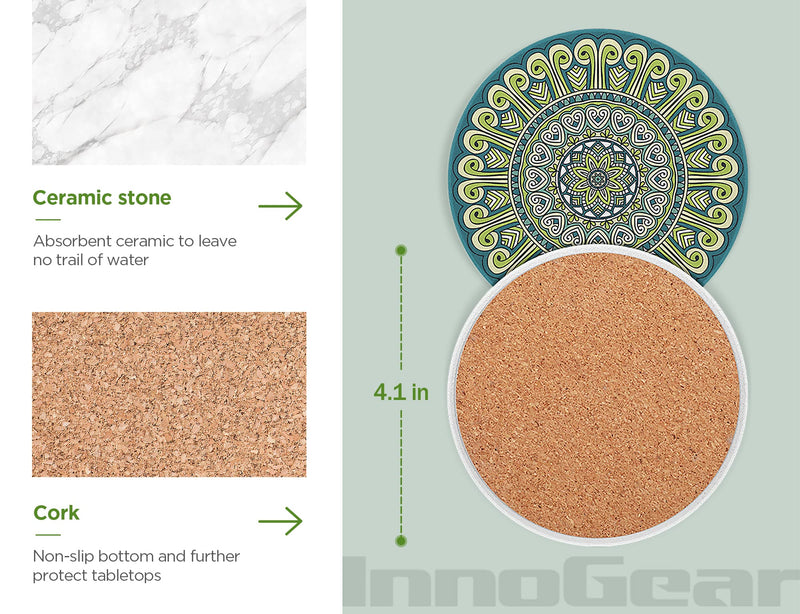 Ceramic stone

Absorbent ceramic to leave no trail of water

Cork

Non-slip bottom and further protect tabletops

4.1 in

InnoGear